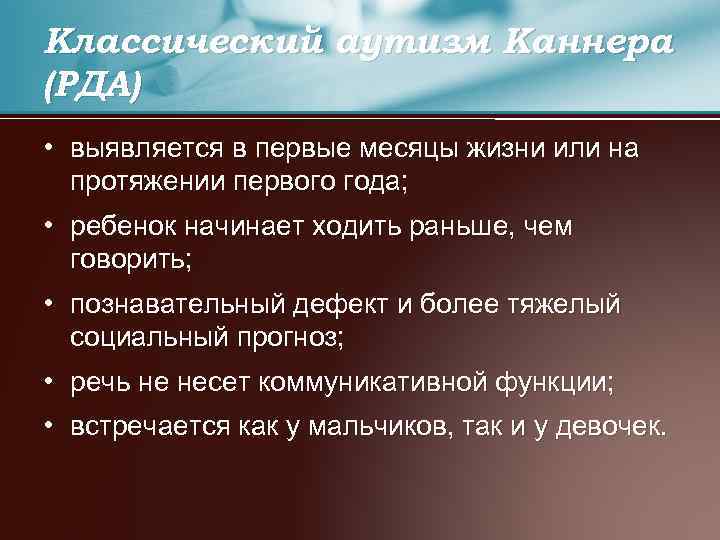 Классический аутизм Каннера (РДА)

• выявляется в первые месяцы жизни или на протяжении первого года;

• ребенок начинает ходить раньше, чем говорить;

• познавательный дефект и более тяжелый социальный прогноз;

• речь не несет коммуникативной функции;

• встречается как у мальчиков, так и у девочек.